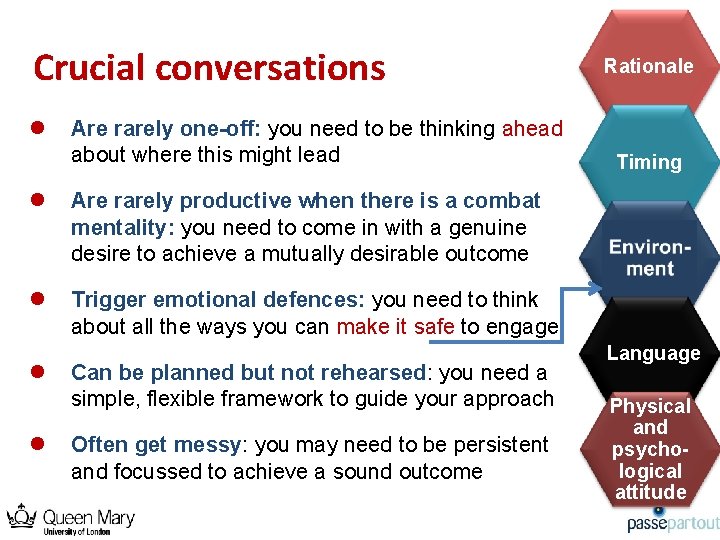 Crucial conversations

- Are rarely one-off: you need to be thinking ahead about where this might lead
- Are rarely productive when there is a combat mentality: you need to come in with a genuine desire to achieve a mutually desirable outcome
- Trigger emotional defences: you need to think about all the ways you can make it safe to engage
- Can be planned but not rehearsed: you need a simple, flexible framework to guide your approach
- Often get messy: you may need to be persistent and focussed to achieve a sound outcome

Rationale

Timing

Environment

Language

Physical and psychological attitude

Queen Mary
University of London

passepartout